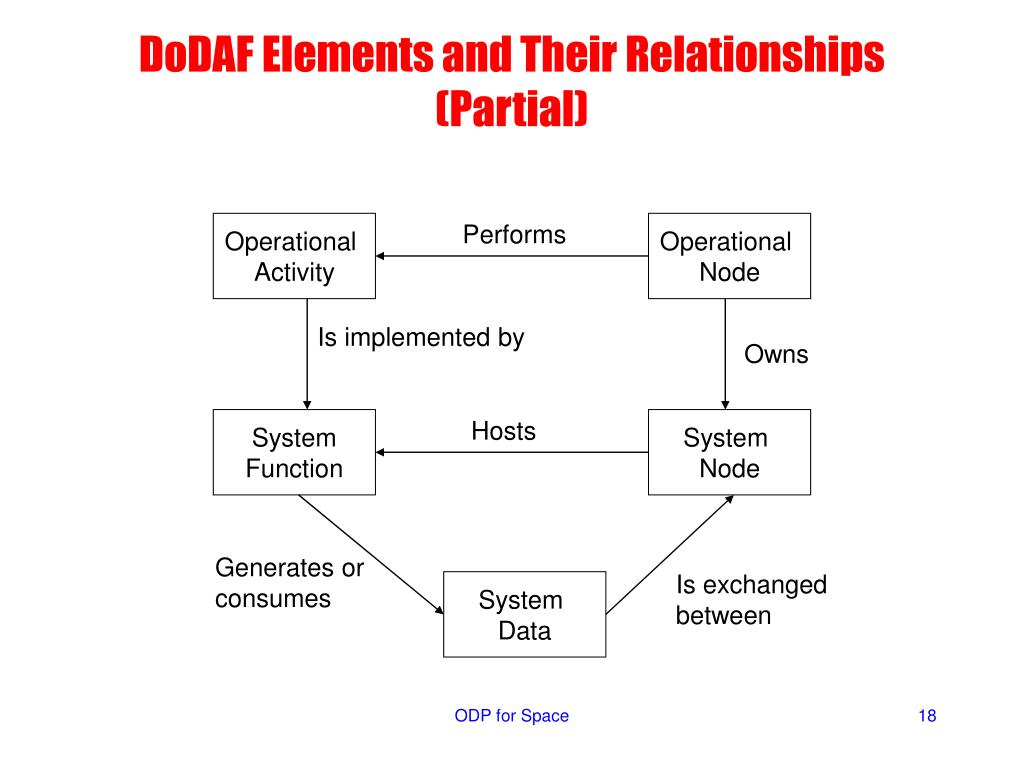 DoDAF Elements and Their Relationships (Partial)

Operational Activity

Performs

Operational Node

Is implemented by

Owns

System Function

Hosts

System Node

Generates or consumes

System Data

Is exchanged between

ODP for Space

18